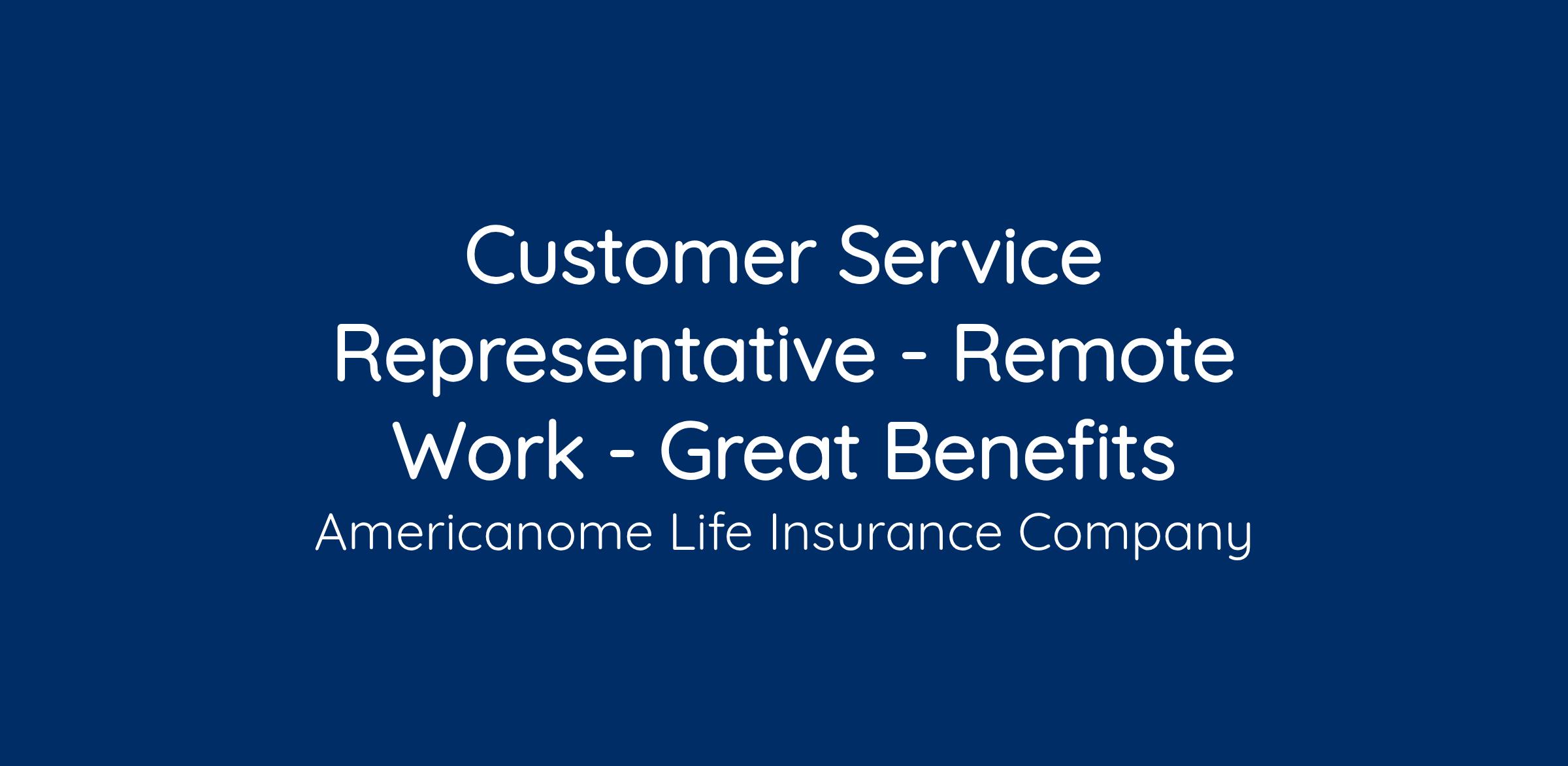 Customer Service Representative - Remote Work - Great Benefits

Americanome Life Insurance Company